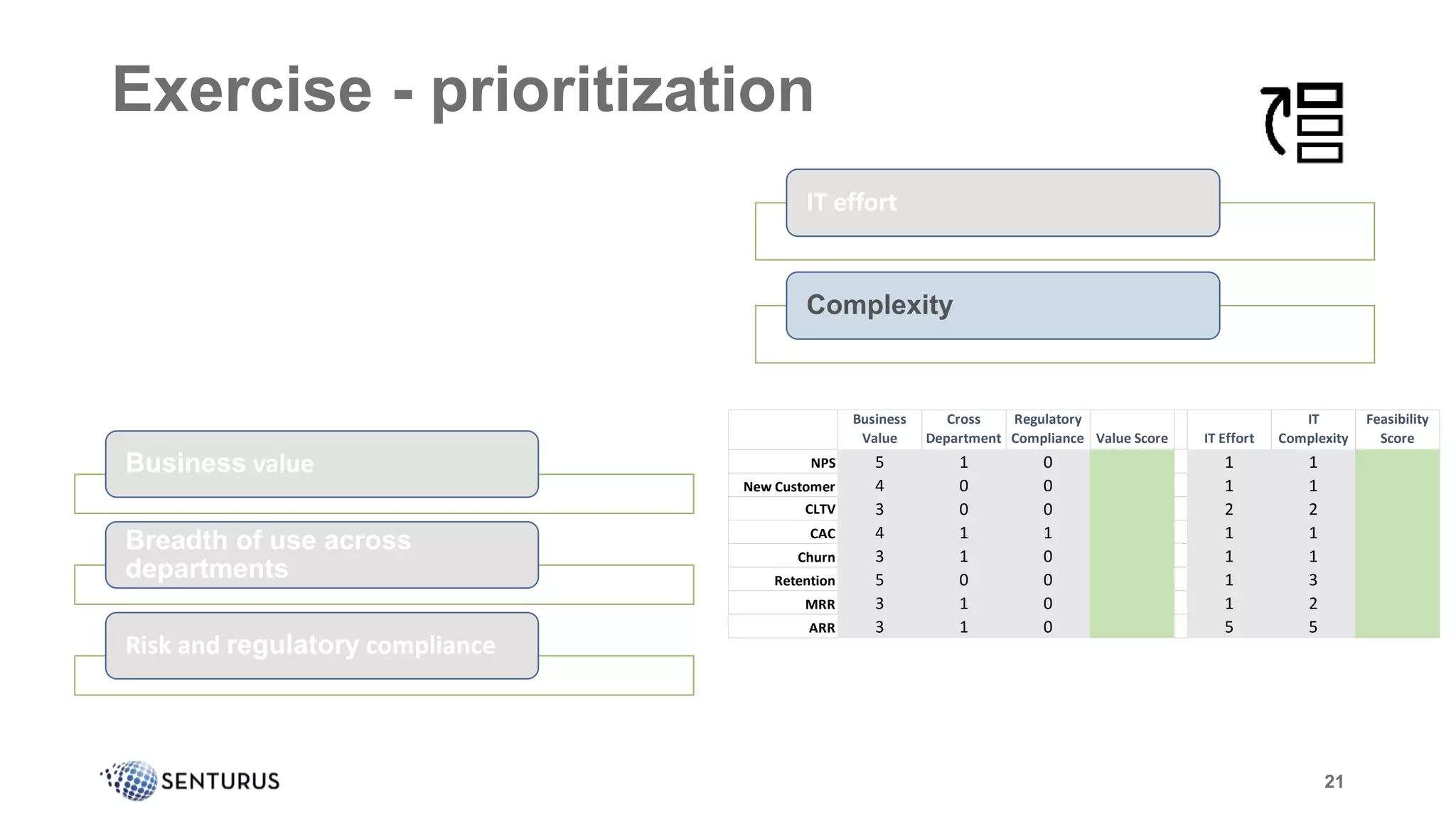 Exercise - prioritization

IT effort

Complexity

Business value

Breadth of use across departments

Risk and regulatory compliance

| | Business Value | Cross Department | Regulatory Compliance | Value Score | | IT Effort | IT Complexity | Feasibility Score |
|---|---|---|---|---|---|---|---|---|
| NPS | 5 | 1 | 0 | | | 1 | 1 | |
| New Customer | 4 | 0 | 0 | | | 1 | 1 | |
| CLTV | 3 | 0 | 0 | | | 2 | 2 | |
| CAC | 4 | 1 | 1 | | | 1 | 1 | |
| Churn | 3 | 1 | 0 | | | 1 | 1 | |
| Retention | 5 | 0 | 0 | | | 1 | 3 | |
| MRR | 3 | 1 | 0 | | | 1 | 2 | |
| ARR | 3 | 1 | 0 | | | 5 | 5 | |

SENTURUS

21